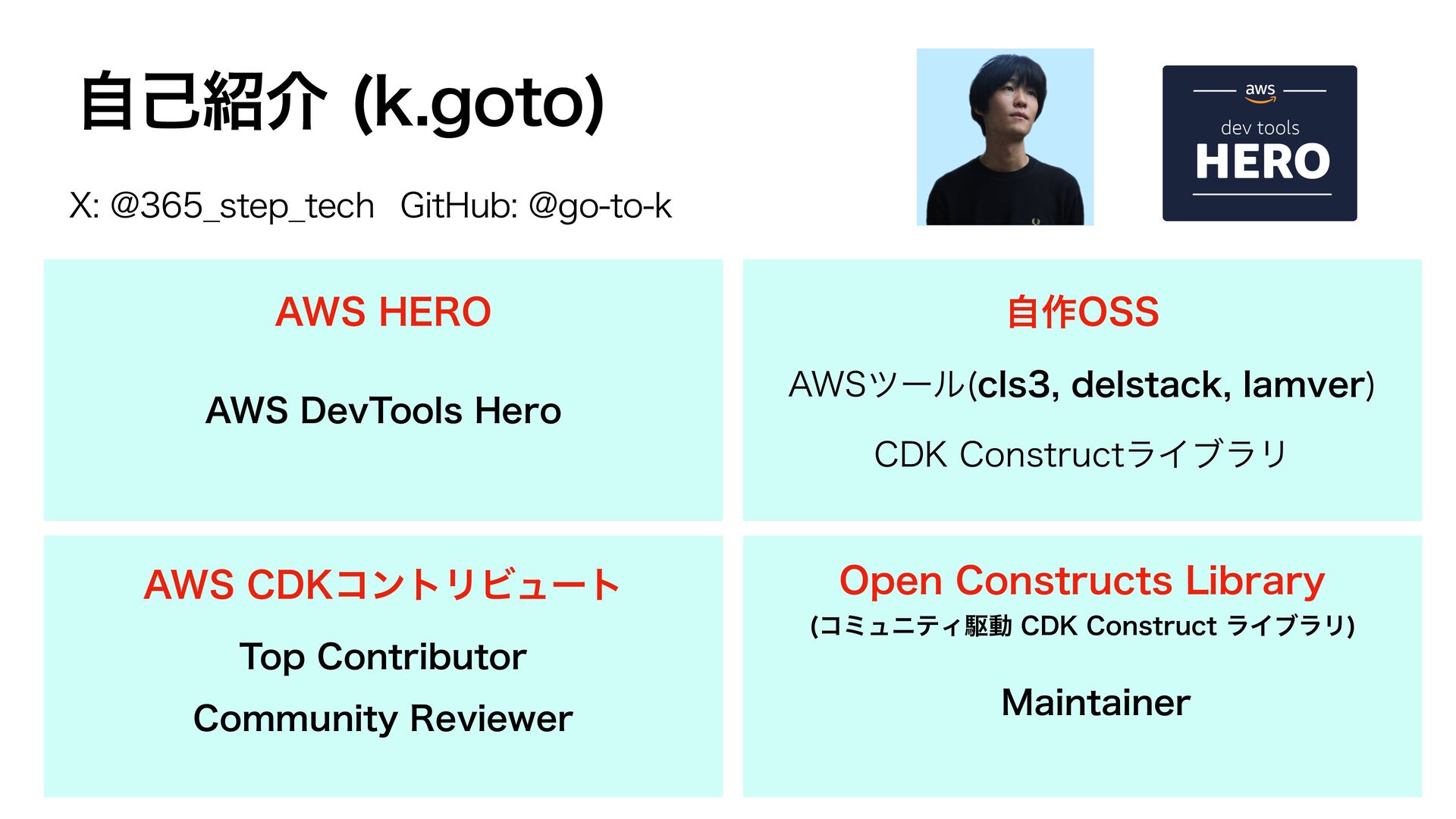 自己紹介 (k.goto)

X: @365_step_tech GitHub: @go-to-k

aws

dev tools

HERO

AWS HERO

AWS DevTools Hero

自作OSS

AWSツール(cls3, delstack, lamver)

CDK Constructライブラリ

AWS CDKコントリビュート

Top Contributor

Community Reviewer

Open Constructs Library

(コミュニティ駆動 CDK Construct ライブラリ)

Maintainer